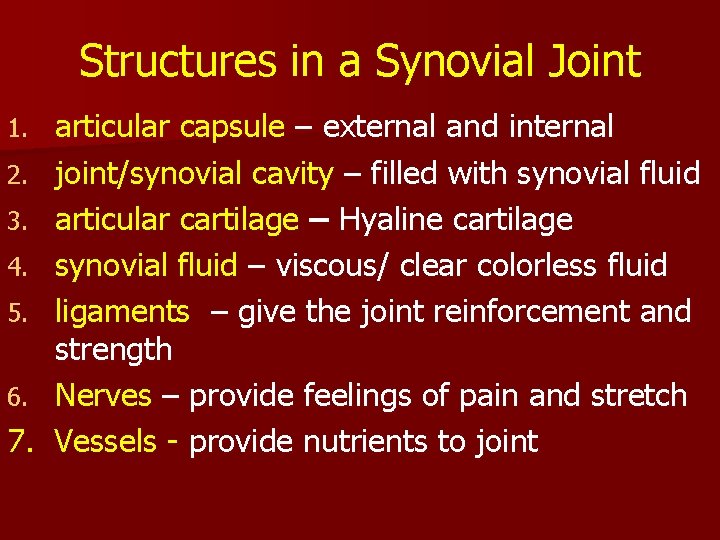 Structures in a Synovial Joint

1. articular capsule – external and internal
2. joint/synovial cavity – filled with synovial fluid
3. articular cartilage – Hyaline cartilage
4. synovial fluid – viscous/ clear colorless fluid
5. ligaments – give the joint reinforcement and strength
6. Nerves – provide feelings of pain and stretch
7. Vessels - provide nutrients to joint